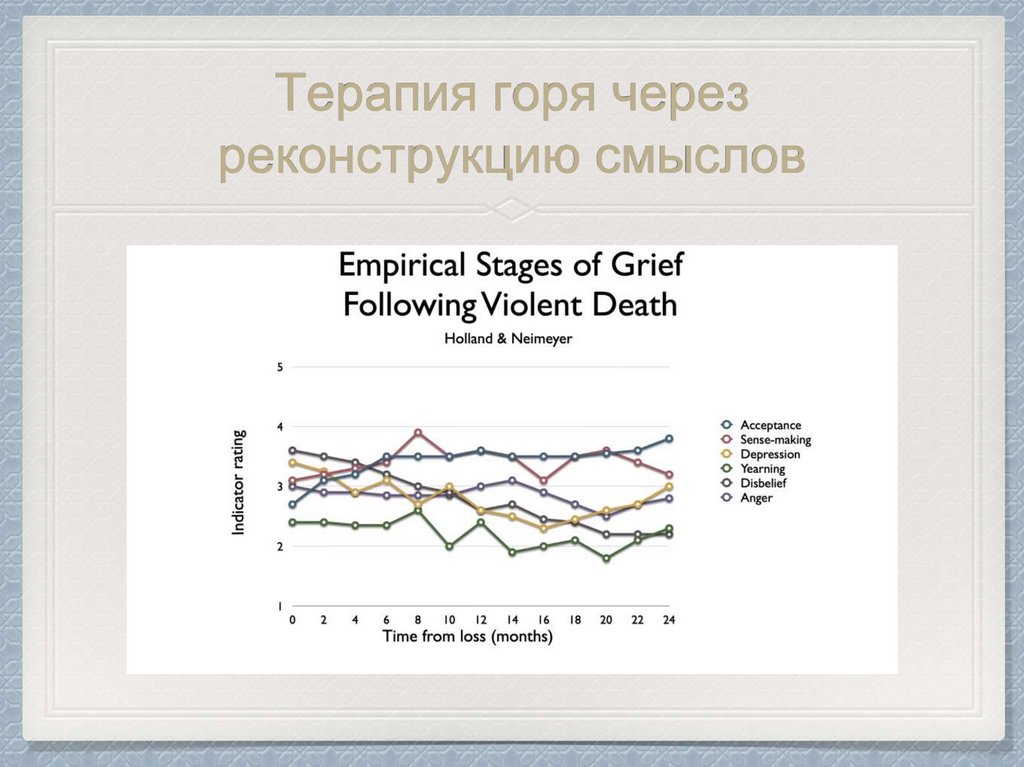 Терапия горя через реконструкцию смыслов

Empirical Stages of Grief Following Violent Death

Holland & Neimeyer

Indicator rating

5
4
3
2
1

0 2 4 6 8 10 12 14 16 18 20 22 24

Time from loss (months)

Acceptance
Sense-making
Depression
Yearning
Disbelief
Anger